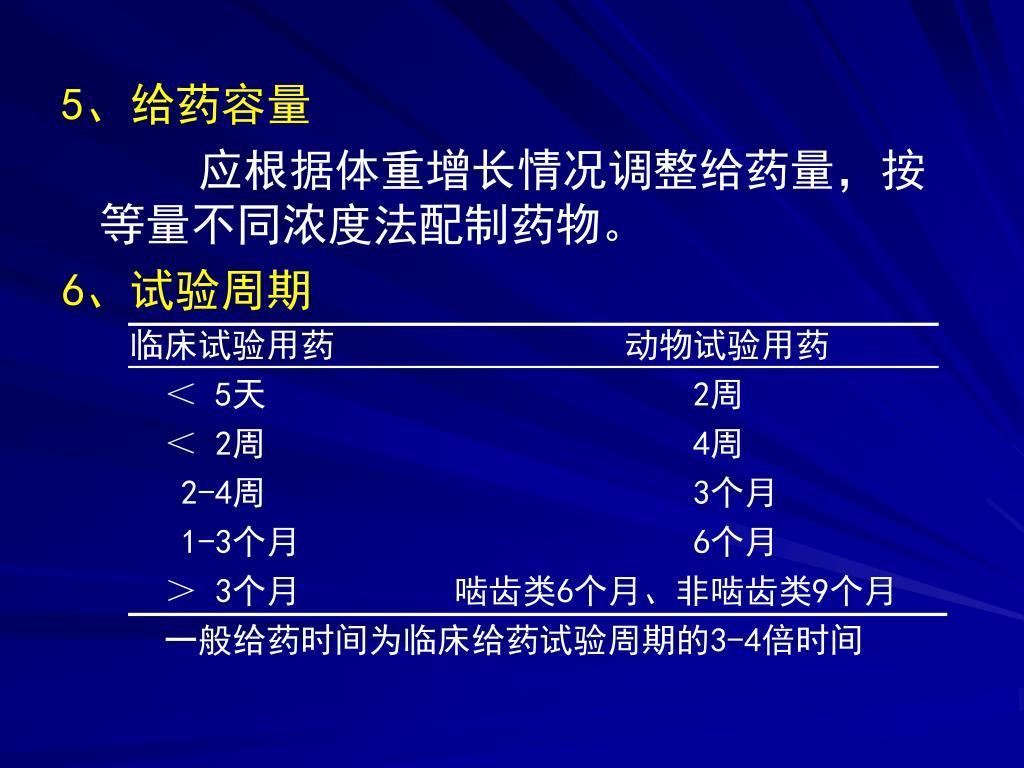 5、给药容量

应根据体重增长情况调整给药量，按等量不同浓度法配制药物。

6、试验周期

| 临床试验用药 | 动物试验用药 |
|---|---|
| ＜ 5天 | 2周 |
| ＜ 2周 | 4周 |
| 2-4周 | 3个月 |
| 1-3个月 | 6个月 |
| ＞ 3个月 | 啮齿类6个月、非啮齿类9个月 |

一般给药时间为临床给药试验周期的3-4倍时间